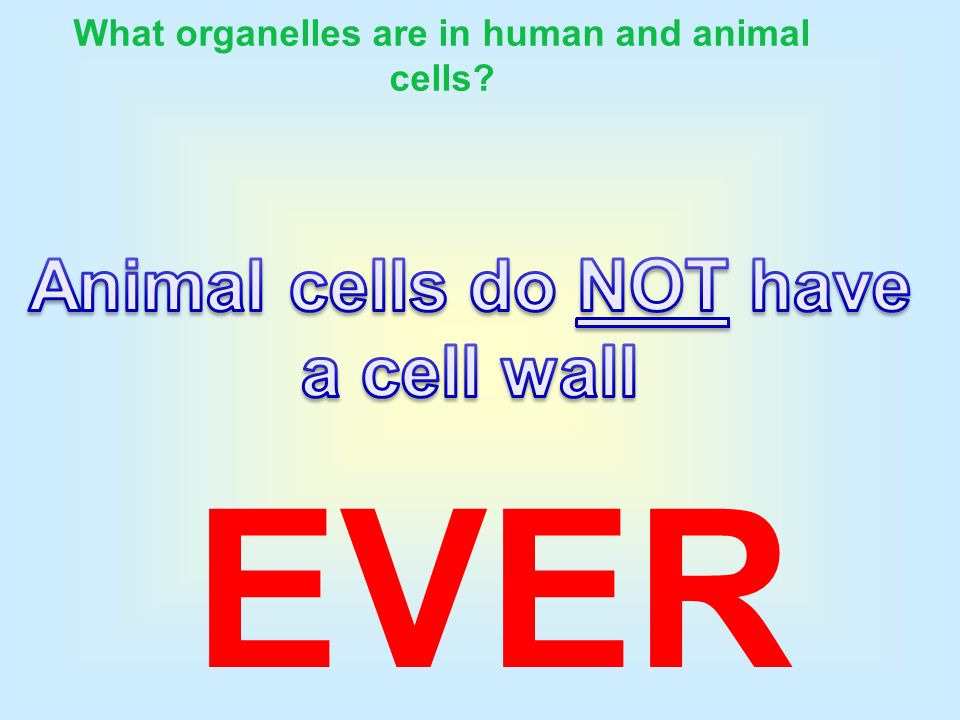 What organelles are in human and animal cells?

Animal cells do NOT have a cell wall

EVER